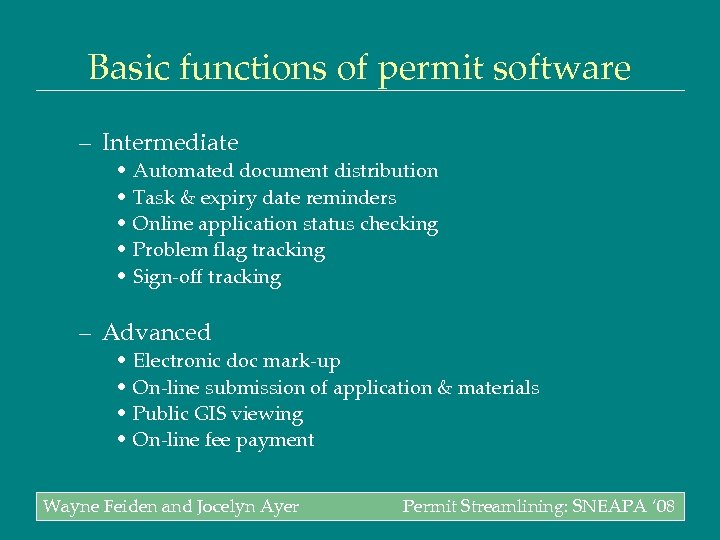 Basic functions of permit software

– Intermediate
• Automated document distribution
• Task & expiry date reminders
• Online application status checking
• Problem flag tracking
• Sign-off tracking

– Advanced
• Electronic doc mark-up
• On-line submission of application & materials
• Public GIS viewing
• On-line fee payment

Wayne Feiden and Jocelyn Ayer

Permit Streamlining: SNEAPA '08